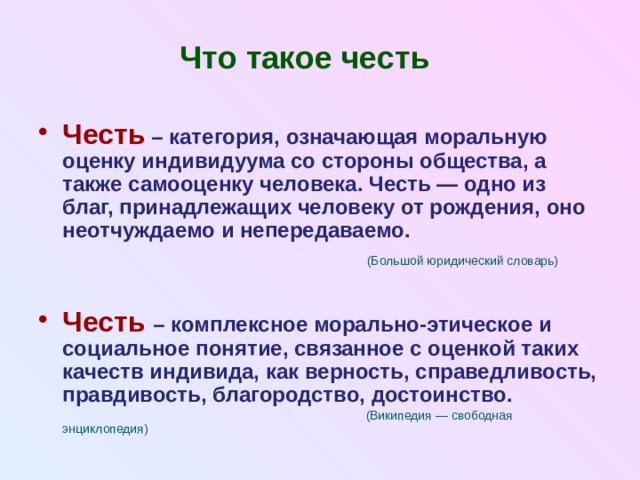 Что такое честь

• Честь – категория, означающая моральную оценку индивидуума со стороны общества, а также самооценку человека. Честь — одно из благ, принадлежащих человеку от рождения, оно неотчуждаемо и непередаваемо.

(Большой юридический словарь)

• Честь – комплексное морально-этическое и социальное понятие, связанное с оценкой таких качеств индивида, как верность, справедливость, правдивость, благородство, достоинство.

(Википедия — свободная энциклопедия)